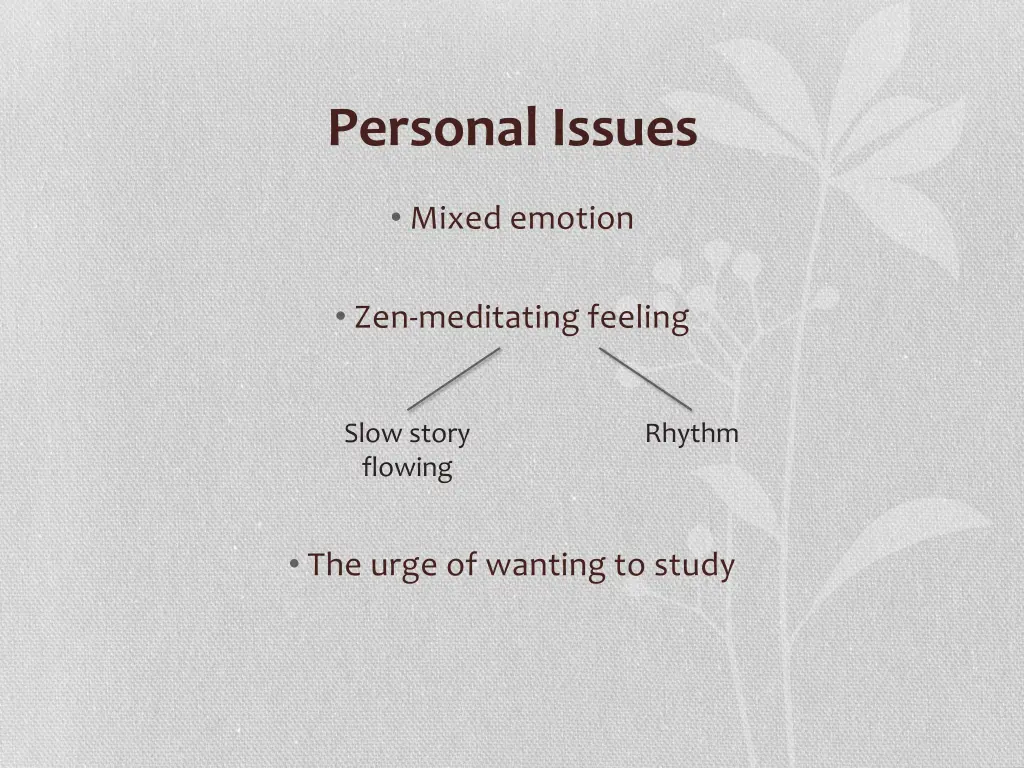 Personal Issues

• Mixed emotion

• Zen-meditating feeling

Slow story flowing

Rhythm

• The urge of wanting to study